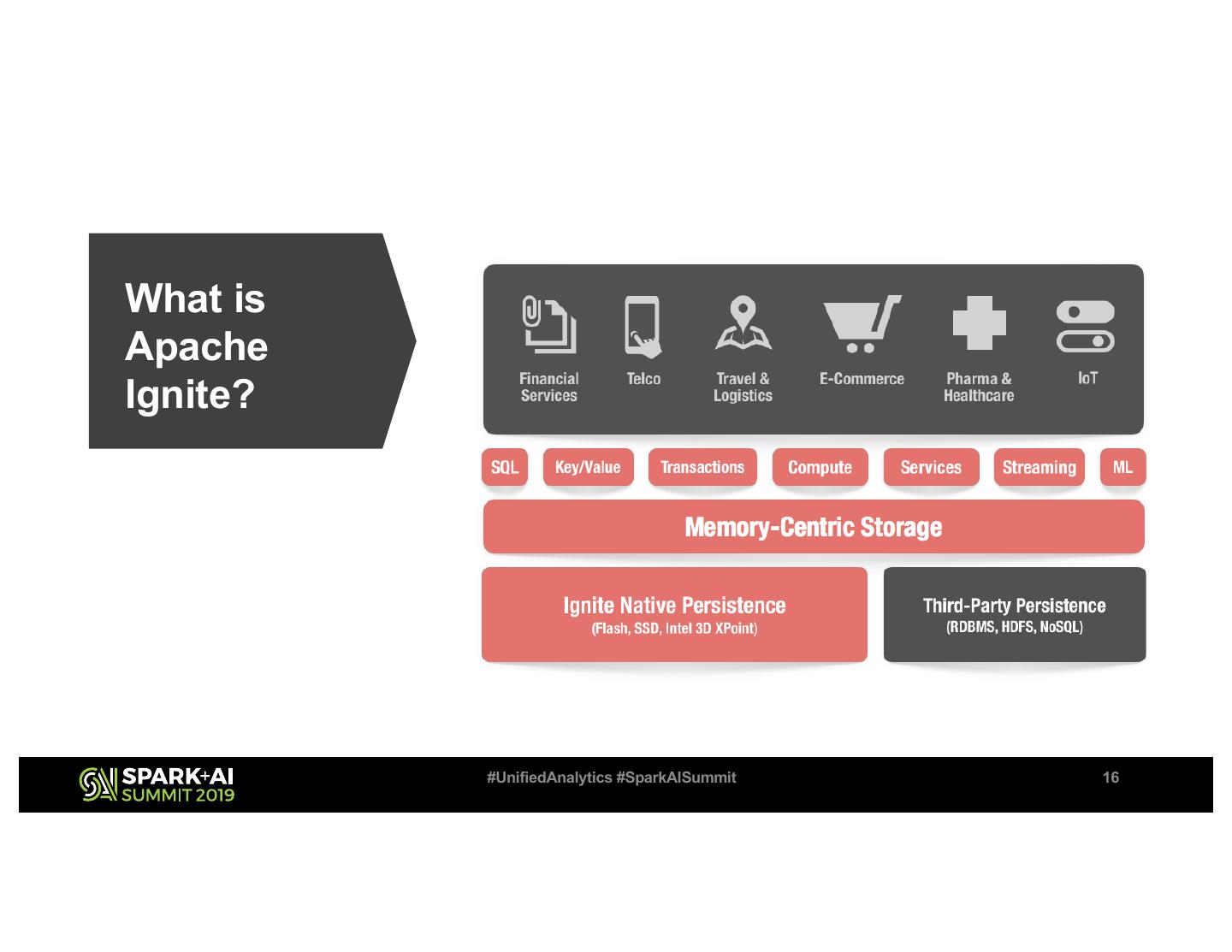 What is Apache Ignite?

Financial Services
Telco
Travel & Logistics
E-Commerce
Pharma & Healthcare
IoT

SQL
Key/Value
Transactions
Compute
Services
Streaming
ML

Memory-Centric Storage

Ignite Native Persistence
(Flash, SSD, Intel 3D XPoint)

Third-Party Persistence
(RDBMS, HDFS, NoSQL)

SPARK+AI SUMMIT 2019
#UnifiedAnalytics #SparkAISummit
16